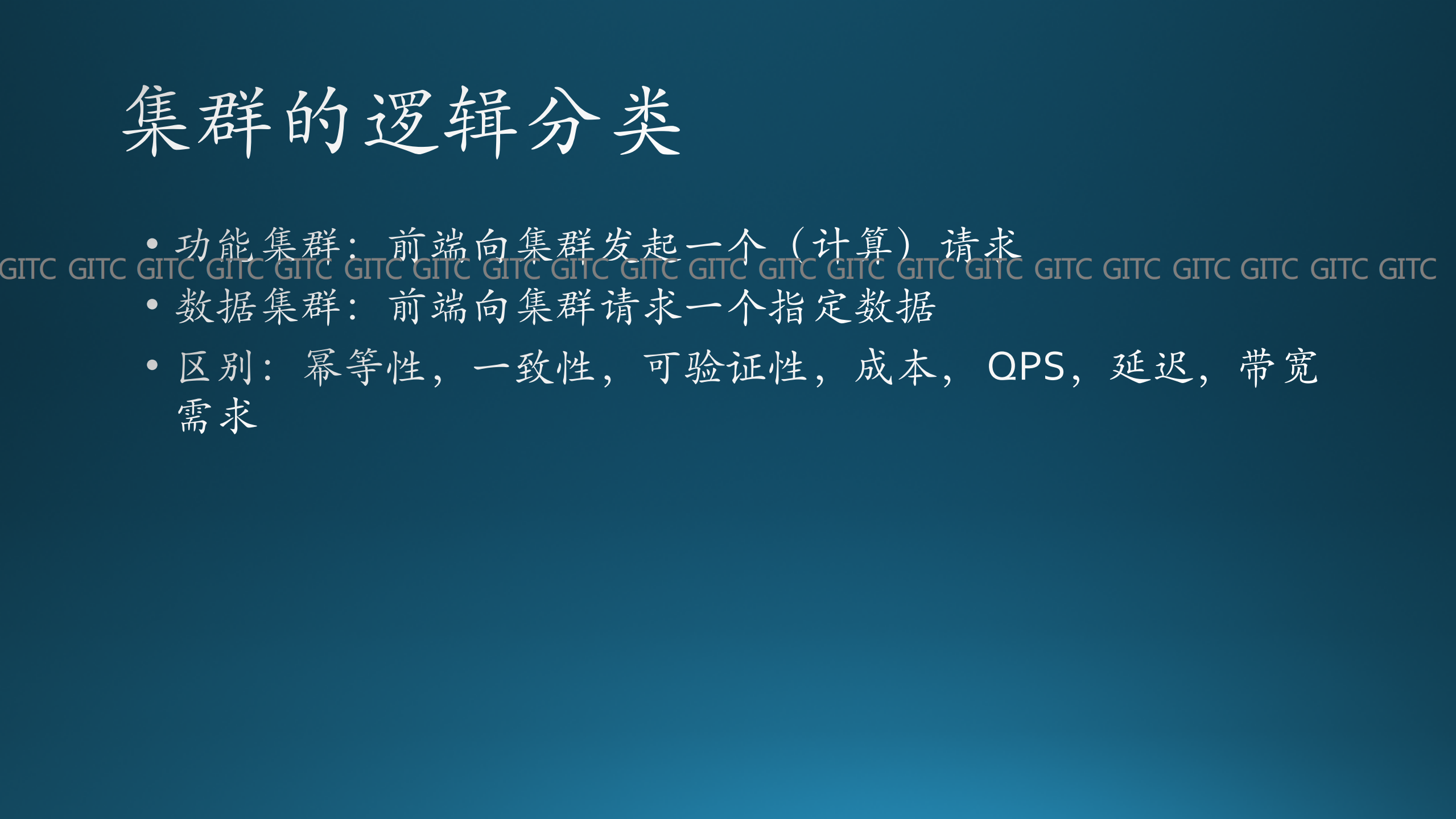 集群的逻辑分类

• 功能集群：前端向集群发起一个（计算）请求

GITC GITC GITC GITC GITC GITC GITC GITC GITC GITC GITC GITC GITC GITC GITC GITC GITC GITC GITC GITC GITC

• 数据集群：前端向集群请求一个指定数据

• 区别：幂等性，一致性，可验证性，成本，QPS，延迟，带宽需求